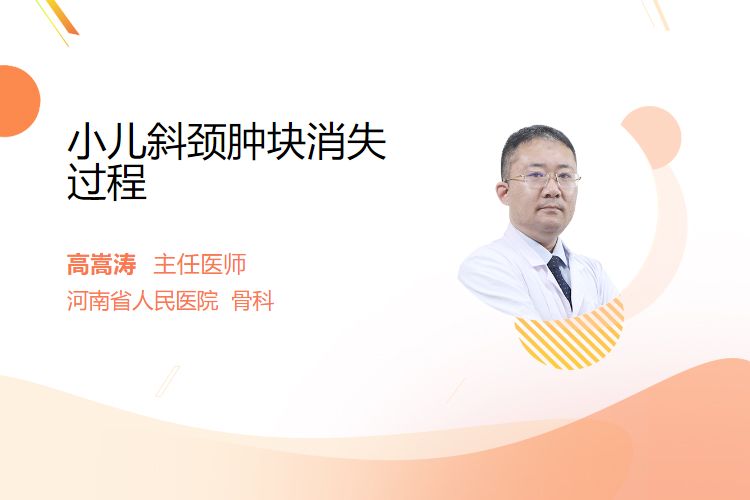 小儿斜颈肿块消失过程

高嵩涛 主任医师
河南省人民医院 骨科